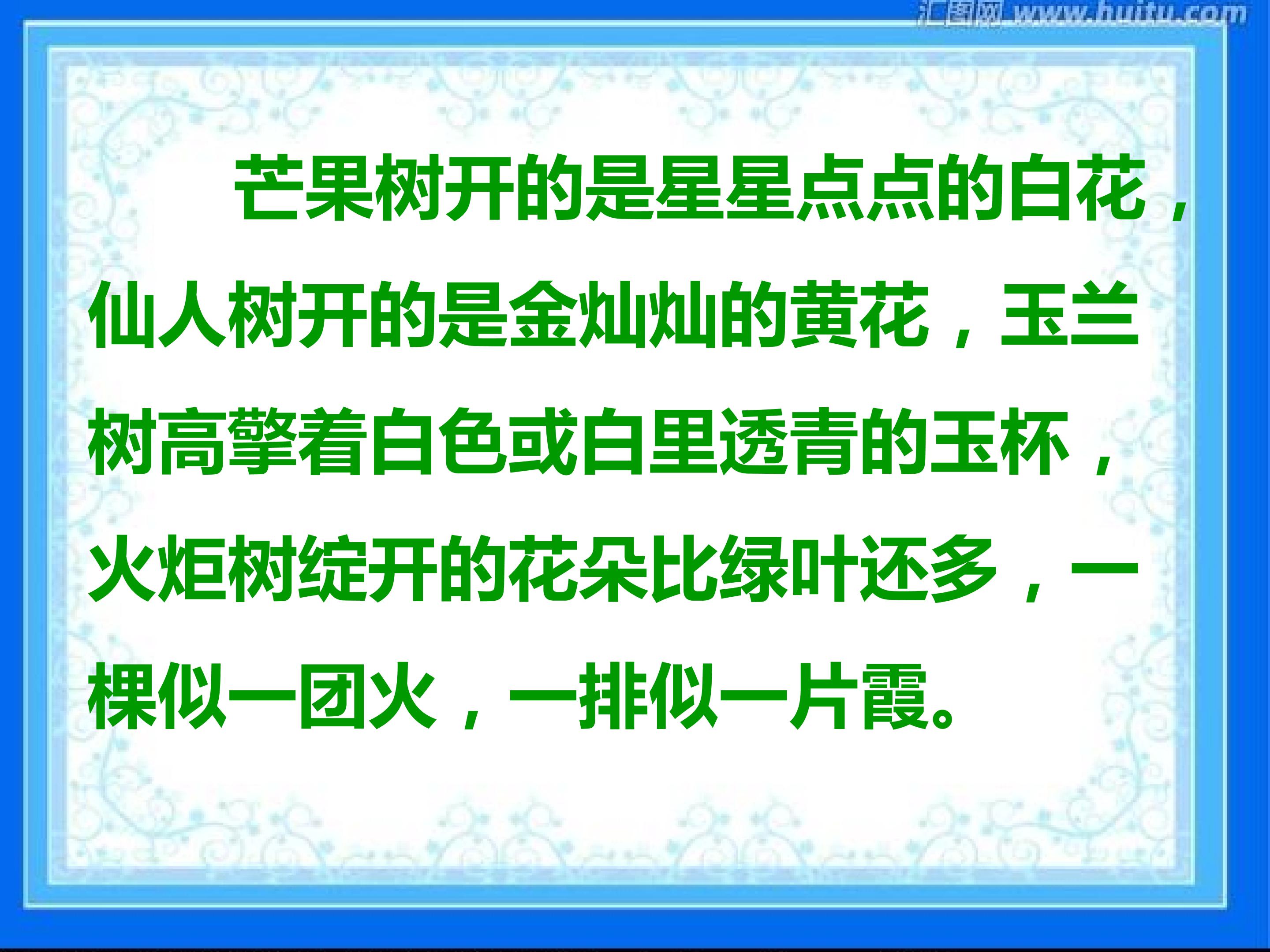 汇图网 www.huitu.com

芒果树开的是星星点点的白花，仙人树开的是金灿灿的黄花，玉兰树高擎着白色或白里透青的玉杯，火炬树绽开的花朵比绿叶还多，一棵似一团火，一排似一片霞。